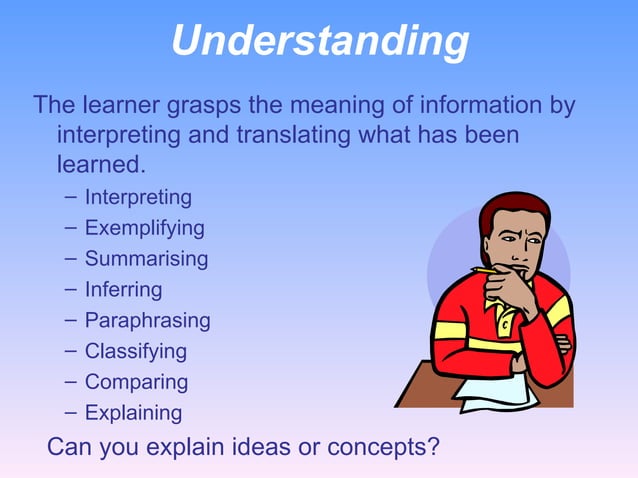 Understanding

The learner grasps the meaning of information by interpreting and translating what has been learned.

– Interpreting
– Exemplifying
– Summarising
– Inferring
– Paraphrasing
– Classifying
– Comparing
– Explaining

Can you explain ideas or concepts?